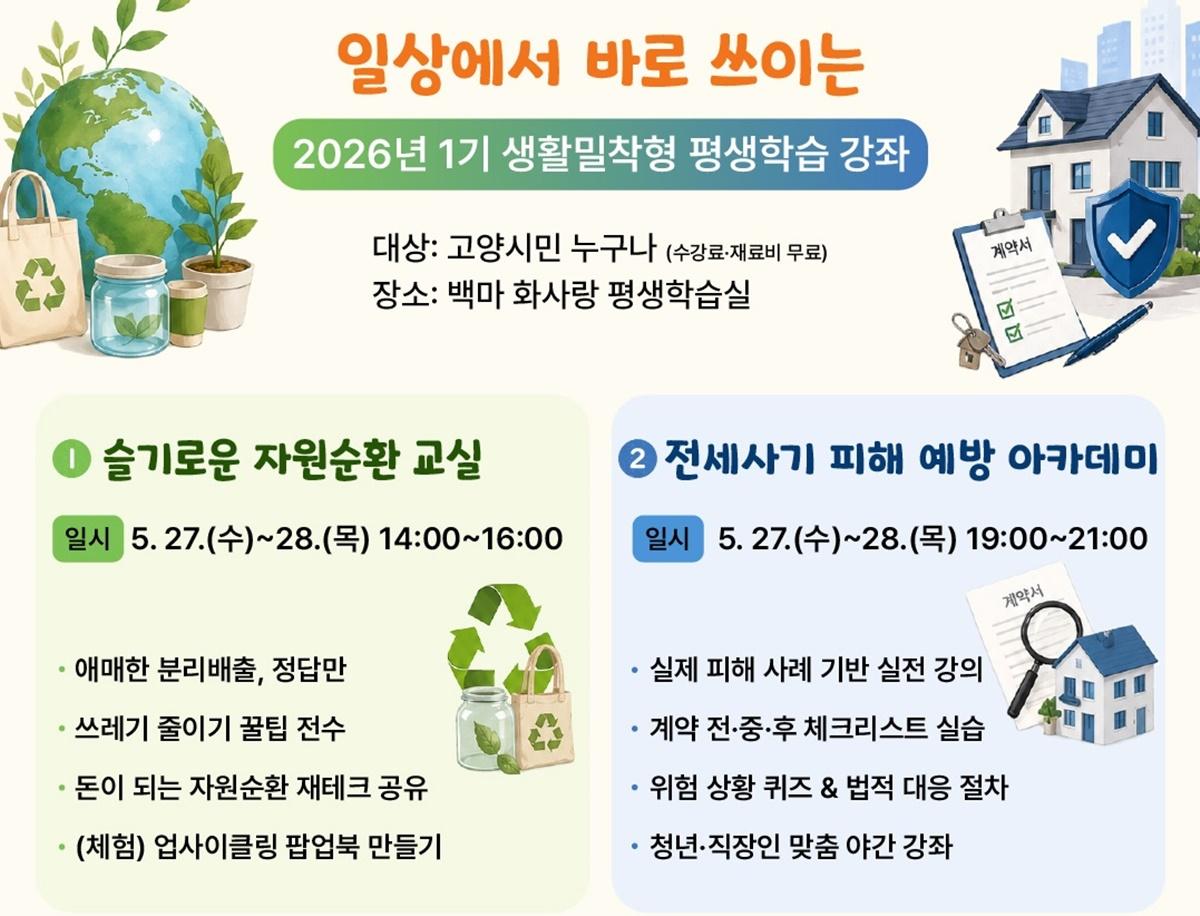 일상에서 바로 쓰이는

2026년 1기 생활밀착형 평생학습 강좌

대상: 고양시민 누구나 (수강료·재료비 무료)
장소: 백마 화사랑 평생학습실

계약서

1 슬기로운 자원순환 교실

일시 5. 27.(수)~28.(목) 14:00~16:00

• 애매한 분리배출, 정답만
• 쓰레기 줄이기 꿀팁 전수
• 돈이 되는 자원순환 재테크 공유
• (체험) 업사이클링 팝업북 만들기

2 전세사기 피해 예방 아카데미

일시 5. 27.(수)~28.(목) 19:00~21:00

계약서

• 실제 피해 사례 기반 실전 강의
• 계약 전·중·후 체크리스트 실습
• 위험 상황 퀴즈 & 법적 대응 절차
• 청년·직장인 맞춤 야간 강좌